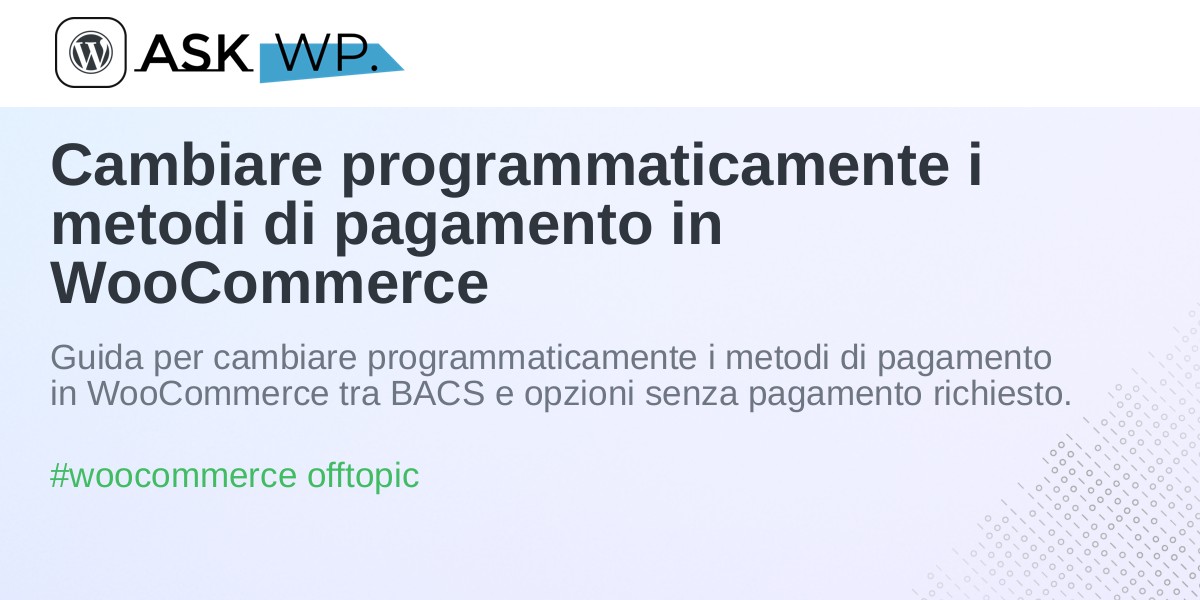 ASK WP.

Cambiare programmaticamente i metodi di pagamento in WooCommerce

Guida per cambiare programmaticamente i metodi di pagamento in WooCommerce tra BACS e opzioni senza pagamento richiesto.

#woocommerce offtopic